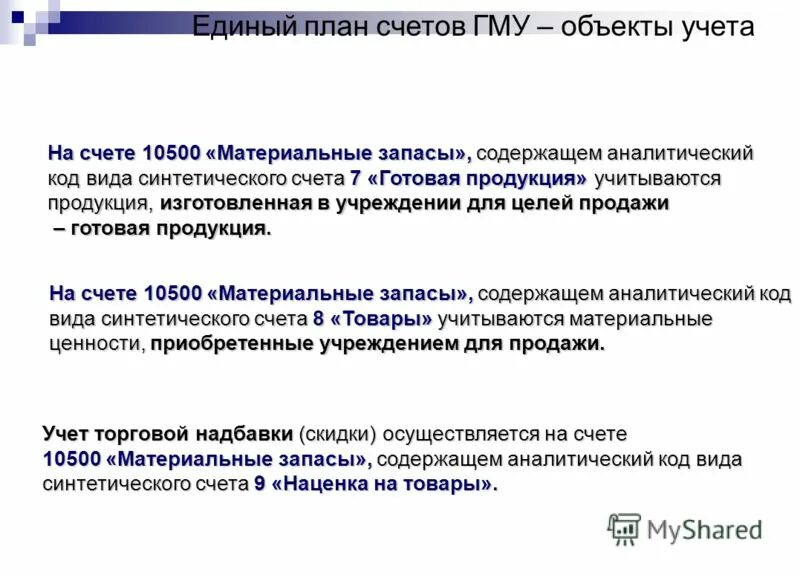 Единый план счетов ГМУ – объекты учета

На счете 10500 «Материальные запасы», содержащем аналитический код вида синтетического счета 7 «Готовая продукция» учитываются продукция, изготовленная в учреждении для целей продажи – готовая продукция.

На счете 10500 «Материальные запасы», содержащем аналитический код вида синтетического счета 8 «Товары» учитываются материальные ценности, приобретенные учреждением для продажи.

Учет торговой надбавки (скидки) осуществляется на счете 10500 «Материальные запасы», содержащем аналитический код вида синтетического счета 9 «Наценка на товары».

MyShared